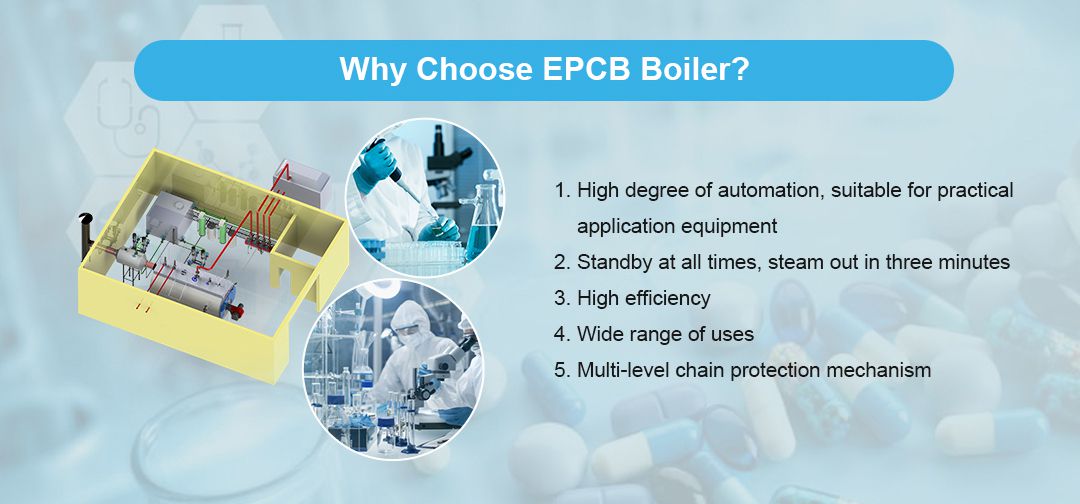 Why Choose EPCB Boiler?

1. High degree of automation, suitable for practical application equipment
2. Standby at all times, steam out in three minutes
3. High efficiency
4. Wide range of uses
5. Multi-level chain protection mechanism